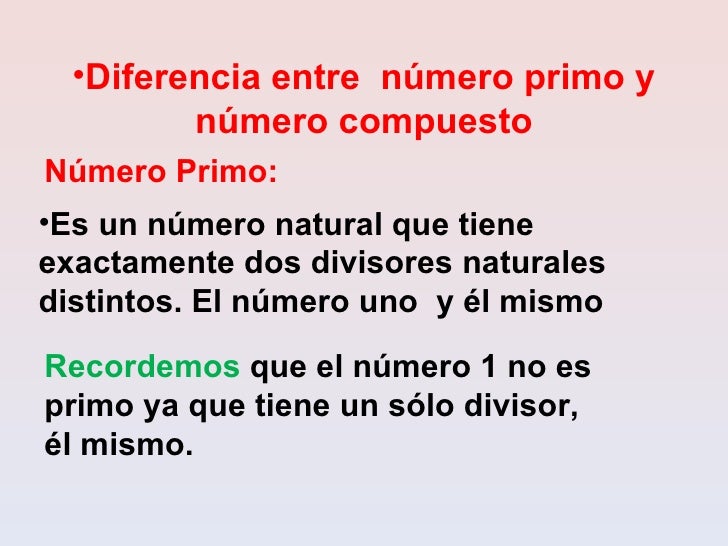 •Diferencia entre número primo y número compuesto

Número Primo:

•Es un número natural que tiene exactamente dos divisores naturales distintos. El número uno y él mismo

Recordemos que el número 1 no es primo ya que tiene un sólo divisor, él mismo.